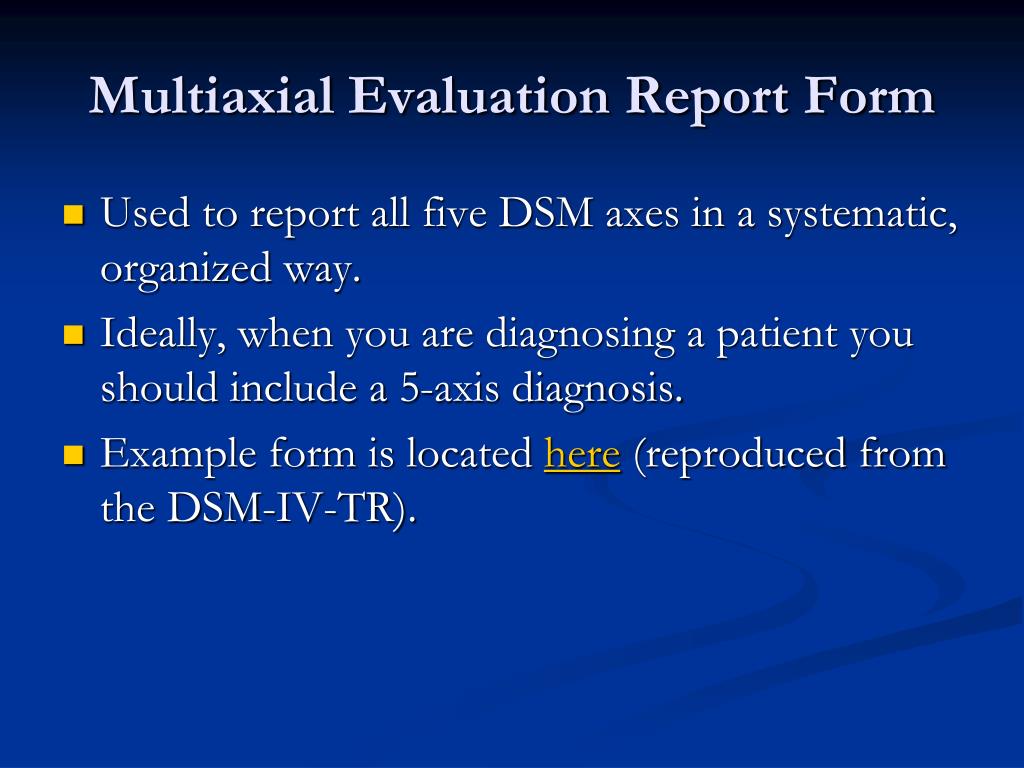 Multiaxial Evaluation Report Form

- Used to report all five DSM axes in a systematic, organized way.
- Ideally, when you are diagnosing a patient you should include a 5-axis diagnosis.
- Example form is located here (reproduced from the DSM-IV-TR).